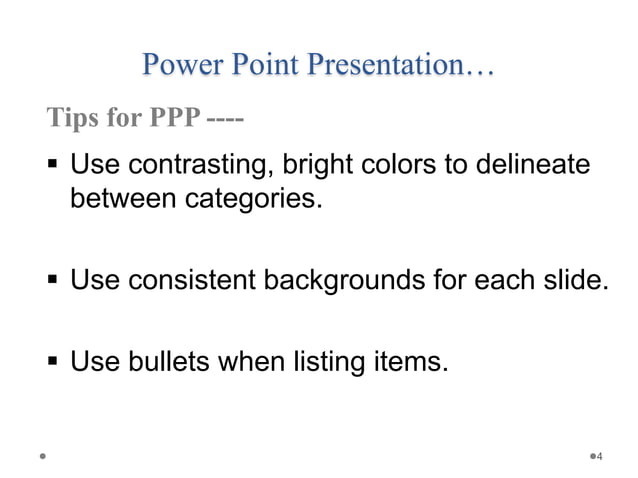 Power Point Presentation…

Tips for PPP ----

▪ Use contrasting, bright colors to delineate between categories.

▪ Use consistent backgrounds for each slide.

▪ Use bullets when listing items.

4